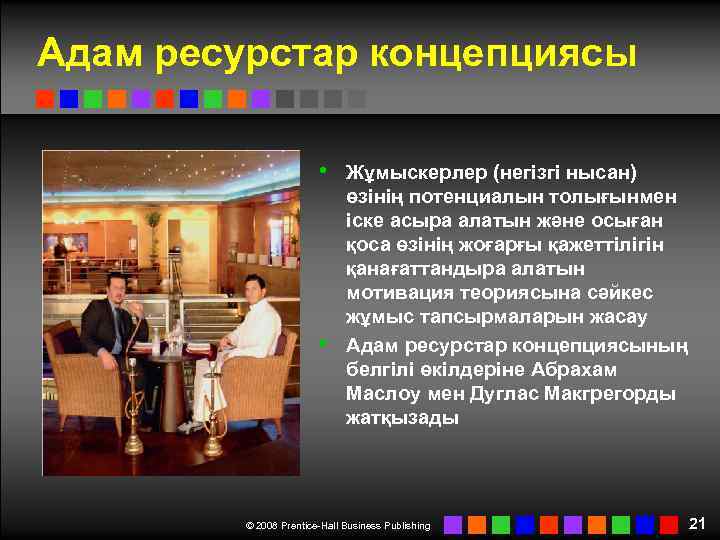 Адам ресурстар концепциясы

• Жұмыскерлер (негізгі нысан) өзінің потенциалын толығынмен іске асыра алатын және осыған қоса өзінің жоғарғы қажеттілігін қанағаттандыра алатын мотивация теориясына сәйкес жұмыс тапсырмаларын жасау
• Адам ресурстар концепциясының белгілі өкілдеріне Абрахам Маслоу мен Дуглас Макгрегорды жатқызады

© 2008 Prentice-Hall Business Publishing

21